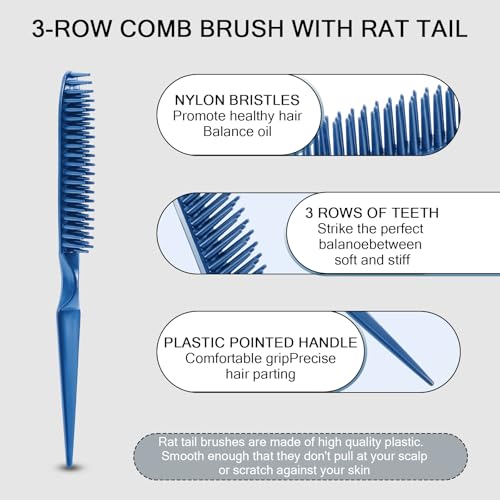 3-ROW COMB BRUSH WITH RAT TAIL

NYLON BRISTLES
Promote healthy hair
Balance oil

3 ROWS OF TEETH
Strike the perfect
balanoebetween
soft and stiff

PLASTIC POINTED HANDLE
Comfortable gripPrecise
hair parting

Rat tail brushes are made of high quality plastic. Smooth enough that they don't pull at your scalp or scratch against your skin